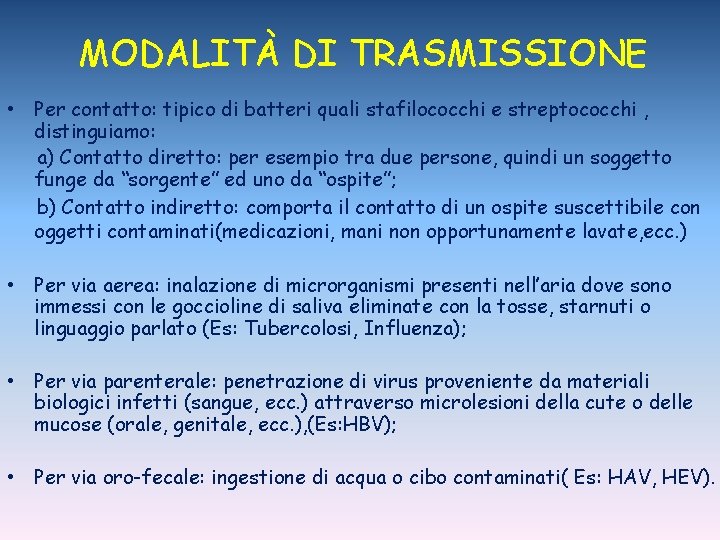 MODALITÀ DI TRASMISSIONE

• Per contatto: tipico di batteri quali stafilococchi e streptococchi , distinguiamo:
a) Contatto diretto: per esempio tra due persone, quindi un soggetto funge da “sorgente” ed uno da “ospite”;
b) Contatto indiretto: comporta il contatto di un ospite suscettibile con oggetti contaminati(medicazioni, mani non opportunamente lavate,ecc.)

• Per via aerea: inalazione di microrganismi presenti nell’aria dove sono immessi con le goccioline di saliva eliminate con la tosse, starnuti o linguaggio parlato (Es: Tubercolosi, Influenza);

• Per via parenterale: penetrazione di virus proveniente da materiali biologici infetti (sangue, ecc.) attraverso microlesioni della cute o delle mucose (orale, genitale, ecc.),(Es:HBV);

• Per via oro-fecale: ingestione di acqua o cibo contaminati( Es: HAV, HEV).